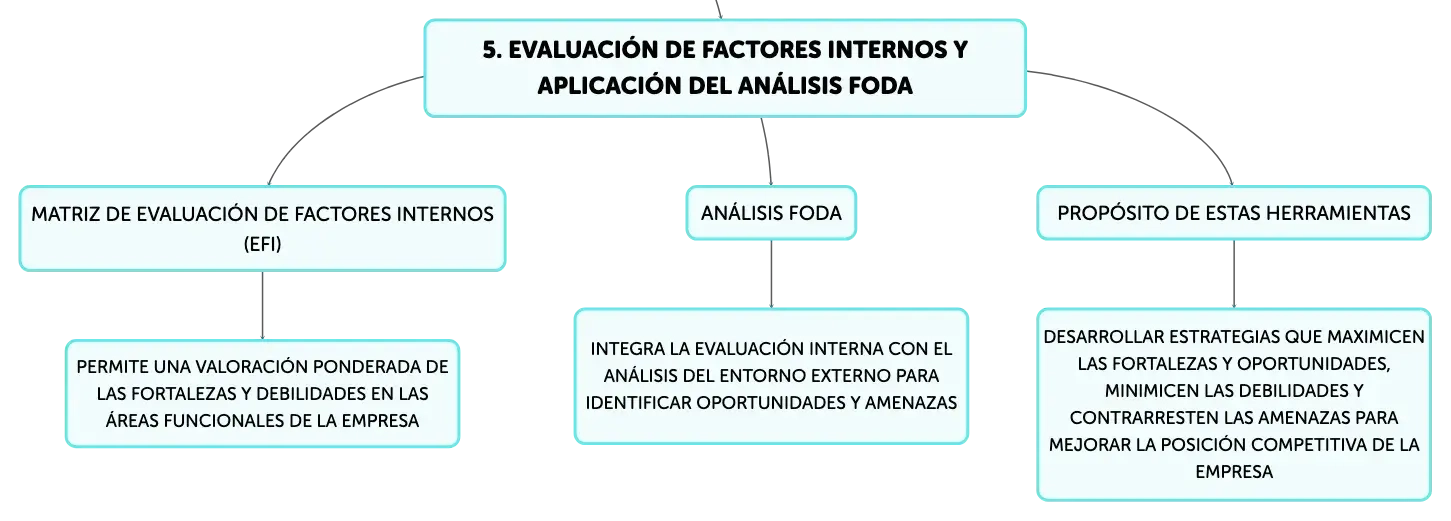 5. EVALUACIÓN DE FACTORES INTERNOS Y APLICACIÓN DEL ANÁLISIS FODA

MATRIZ DE EVALUACIÓN DE FACTORES INTERNOS (EFI)

PERMITE UNA VALORACIÓN PONDERADA DE LAS FORTALEZAS Y DEBILIDADES EN LAS ÁREAS FUNCIONALES DE LA EMPRESA

ANÁLISIS FODA

INTEGRA LA EVALUACIÓN INTERNA CON EL ANÁLISIS DEL ENTORNO EXTERNO PARA IDENTIFICAR OPORTUNIDADES Y AMENAZAS

PROPÓSITO DE ESTAS HERRAMIENTAS

DESARROLLAR ESTRATEGIAS QUE MAXIMICEN LAS FORTALEZAS Y OPORTUNIDADES, MINIMICEN LAS DEBILIDADES Y CONTRARRESTEN LAS AMENAZAS PARA MEJORAR LA POSICIÓN COMPETITIVA DE LA EMPRESA